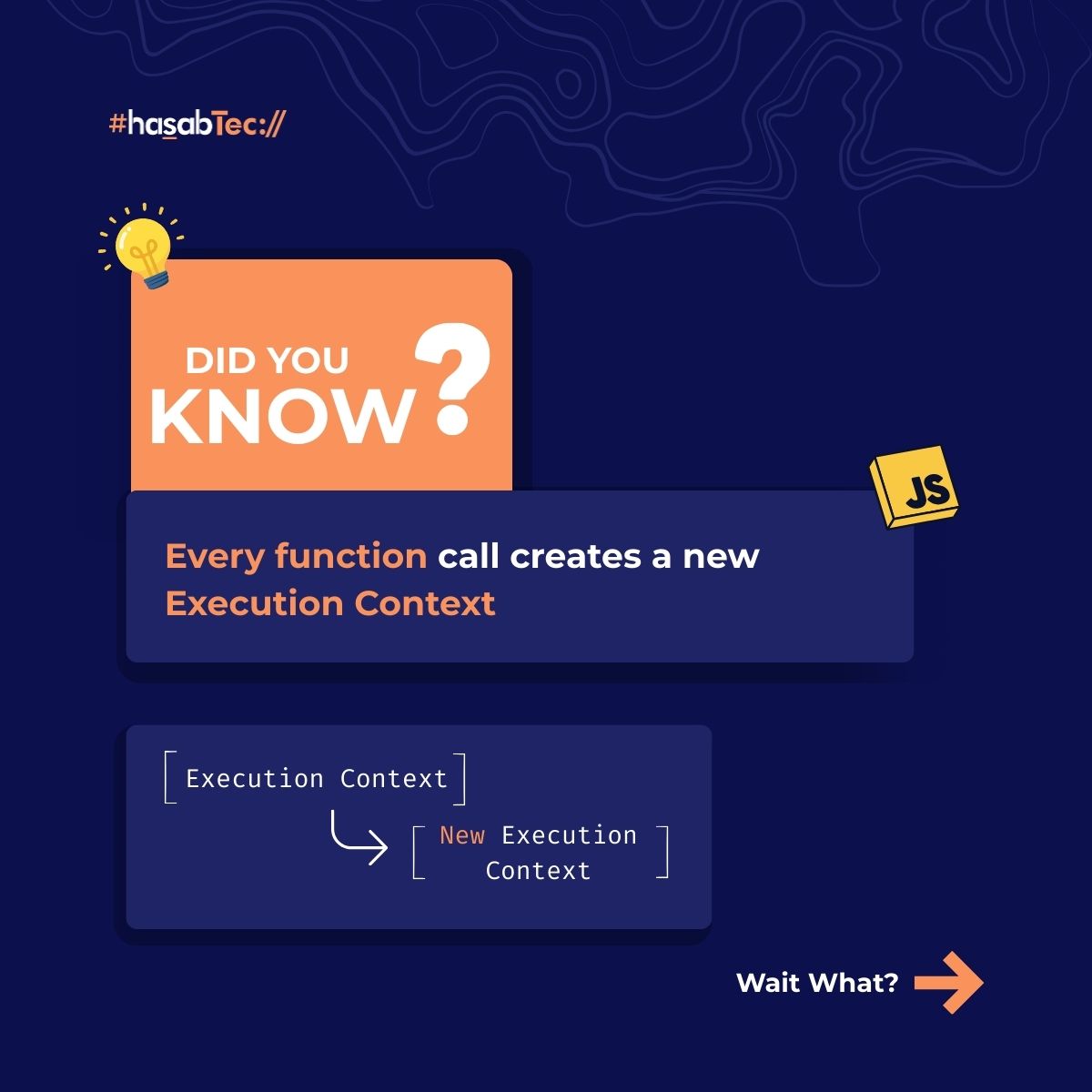 #hasabTec://

DID YOU KNOW?

JS

Every function call creates a new Execution Context

Execution Context

New Execution Context

Wait What?